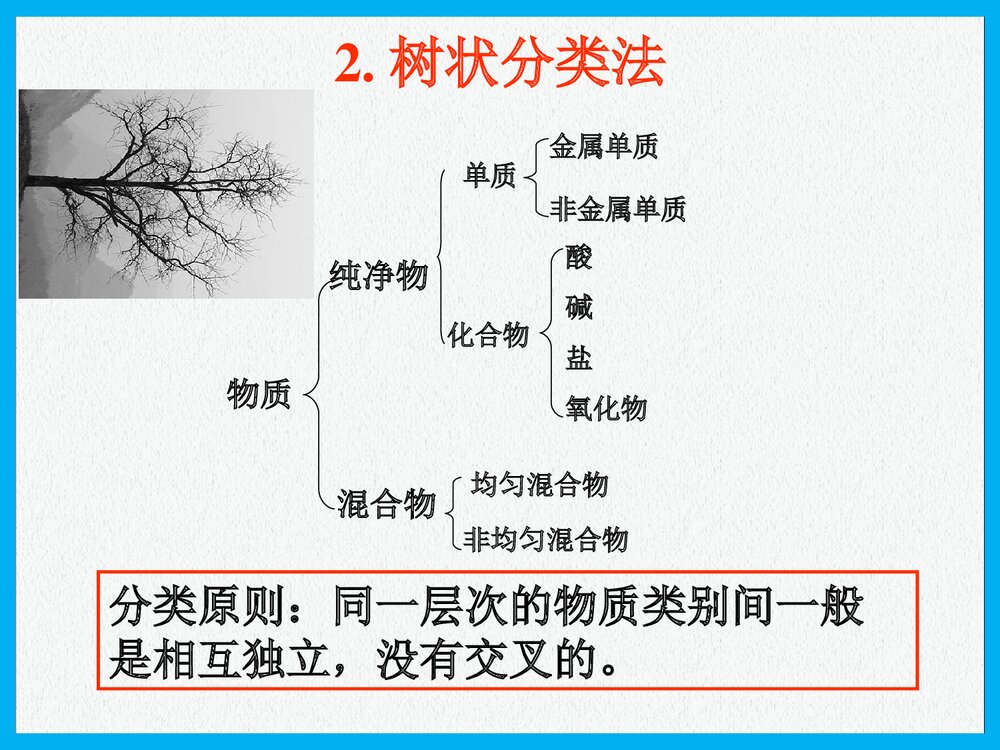 2. 树状分类法

物质

纯净物

单质

金属单质

非金属单质

化合物

酸

碱

盐

氧化物

混合物

均匀混合物

非均匀混合物

分类原则：同一层次的物质类别间一般是相互独立，没有交叉的。